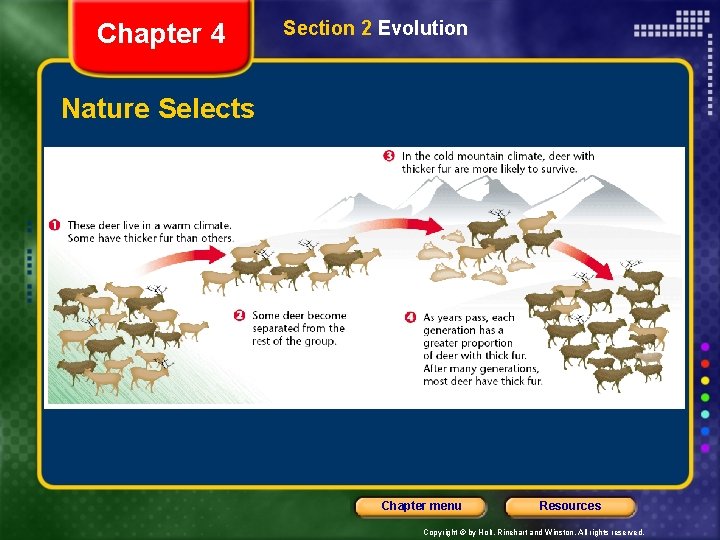 Chapter 4

Section 2 Evolution

Nature Selects

1 These deer live in a warm climate. Some have thicker fur than others.

2 Some deer become separated from the rest of the group.

3 In the cold mountain climate, deer with thicker fur are more likely to survive.

4 As years pass, each generation has a greater proportion of deer with thick fur. After many generations, most deer have thick fur.

Chapter menu

Resources

Copyright © by Holt, Rinehart and Winston. All rights reserved.